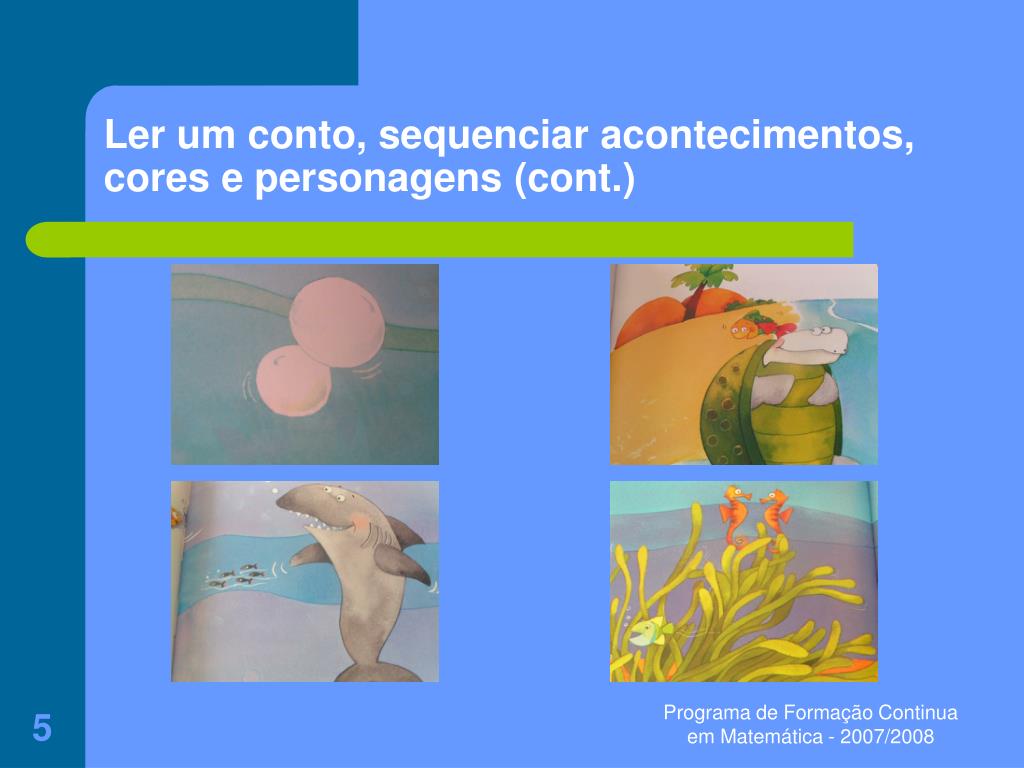 Ler um conto, sequenciar acontecimentos, cores e personagens (cont.)

5

Programa de Formação Continua em Matemática - 2007/2008